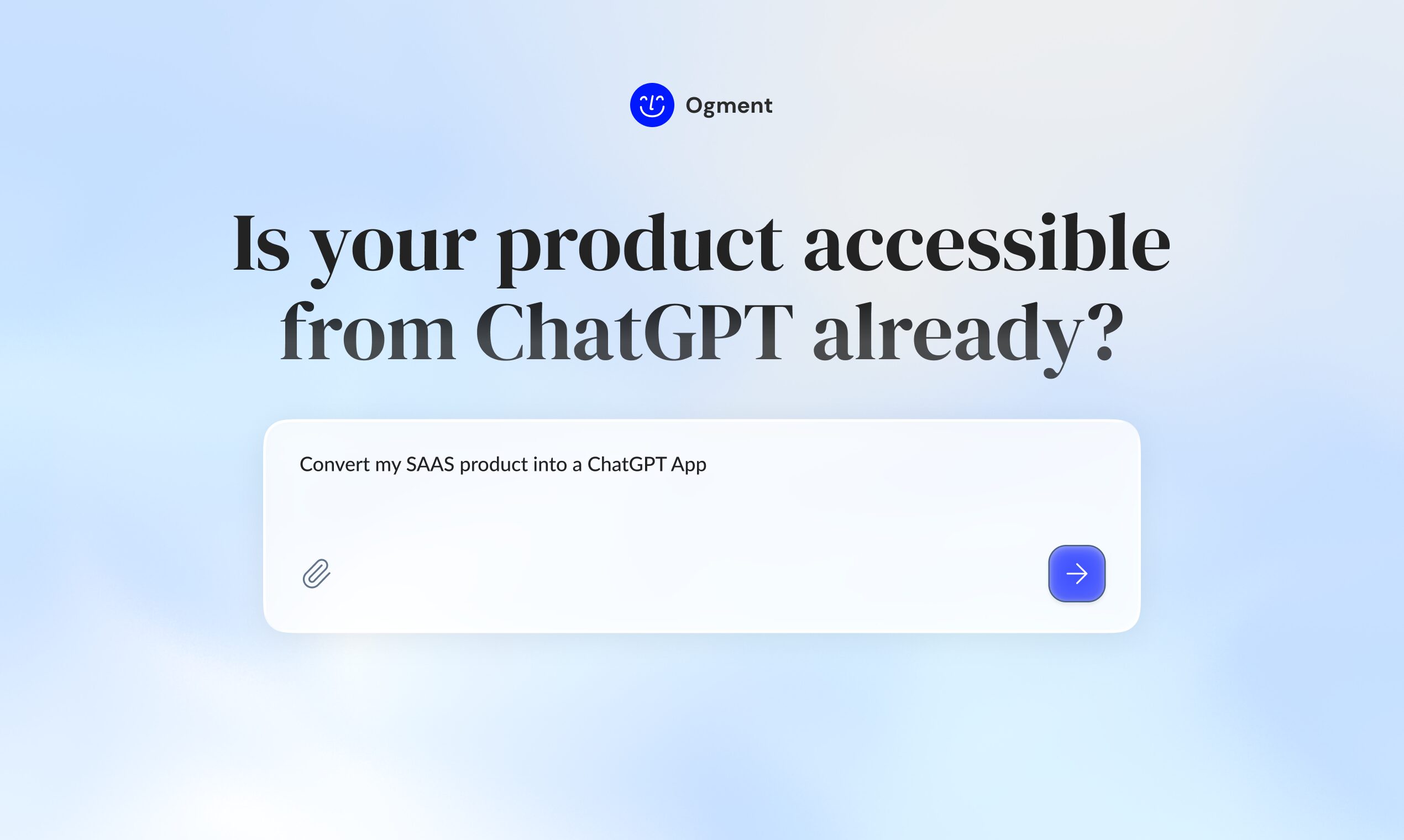 Ogment

Is your product accessible from ChatGPT already?

Convert my SAAS product into a ChatGPT App